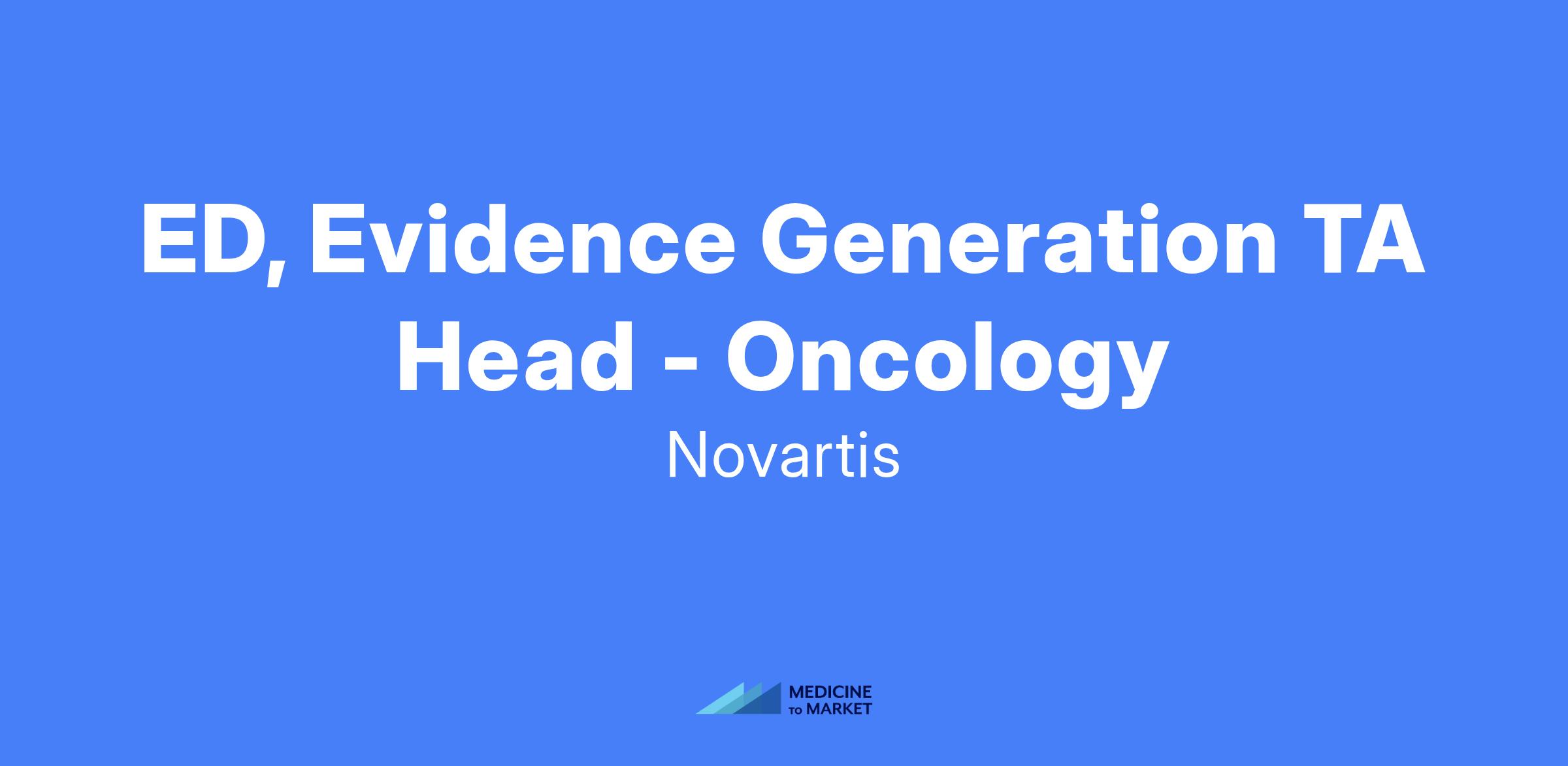 ED, Evidence Generation TA Head - Oncology

Novartis

MEDICINE TO MARKET